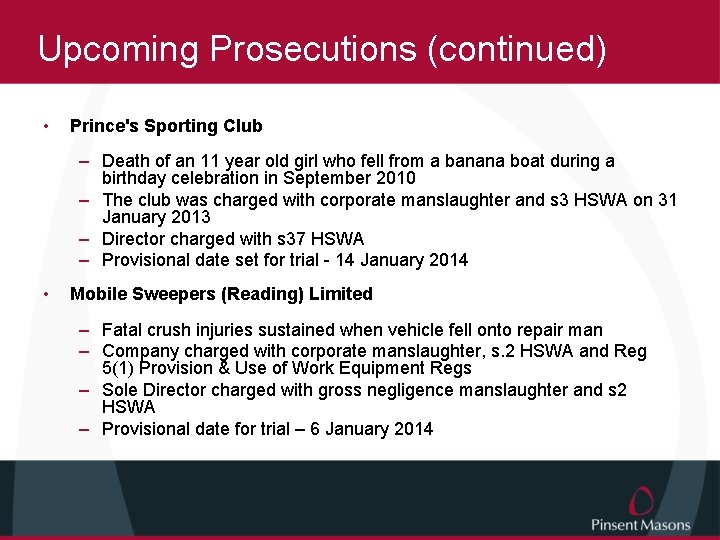 Upcoming Prosecutions (continued)

• Prince's Sporting Club

– Death of an 11 year old girl who fell from a banana boat during a birthday celebration in September 2010
– The club was charged with corporate manslaughter and s3 HSWA on 31 January 2013
– Director charged with s37 HSWA
– Provisional date set for trial - 14 January 2014

• Mobile Sweepers (Reading) Limited

– Fatal crush injuries sustained when vehicle fell onto repair man
– Company charged with corporate manslaughter, s.2 HSWA and Reg 5(1) Provision & Use of Work Equipment Regs
– Sole Director charged with gross negligence manslaughter and s2 HSWA
– Provisional date for trial – 6 January 2014

Pinsent Masons